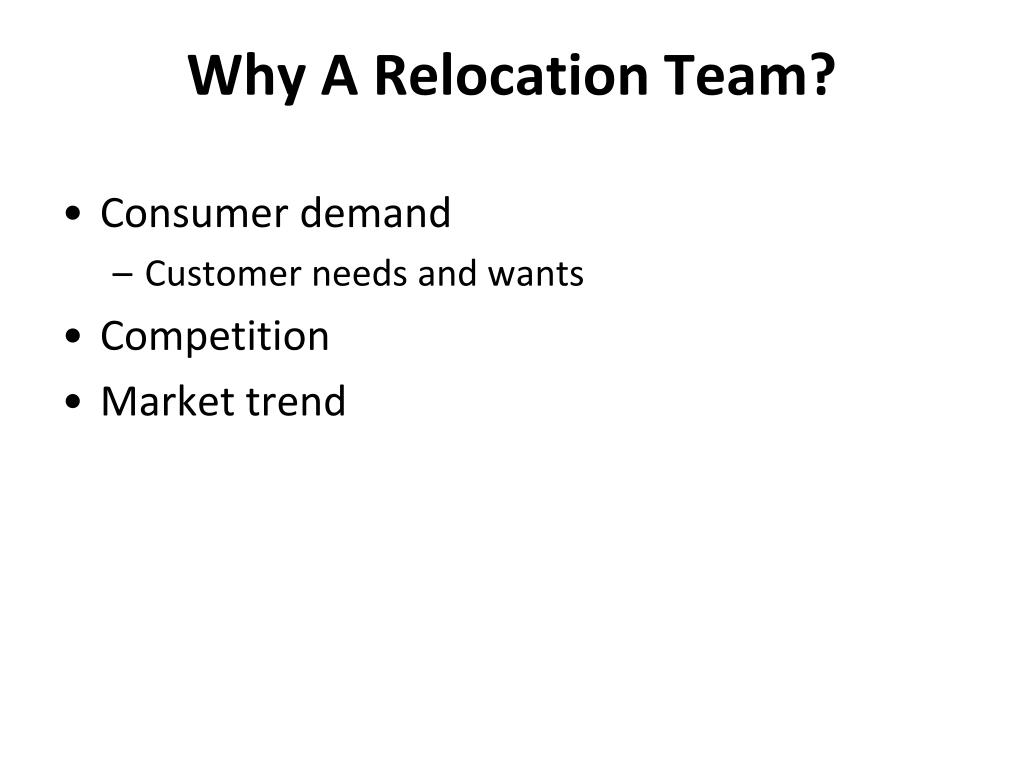 Why A Relocation Team?

• Consumer demand
  – Customer needs and wants
• Competition
• Market trend